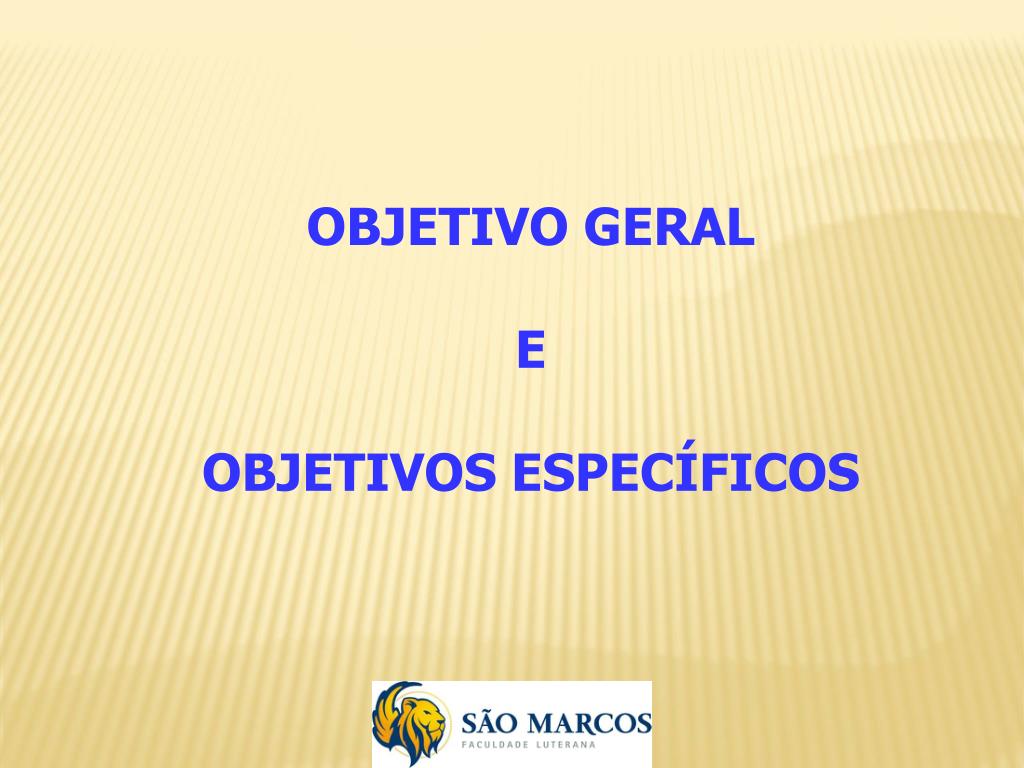 OBJETIVO GERAL

E

OBJETIVOS ESPECÍFICOS

SÃO MARCOS
FACULDADE LUTERANA